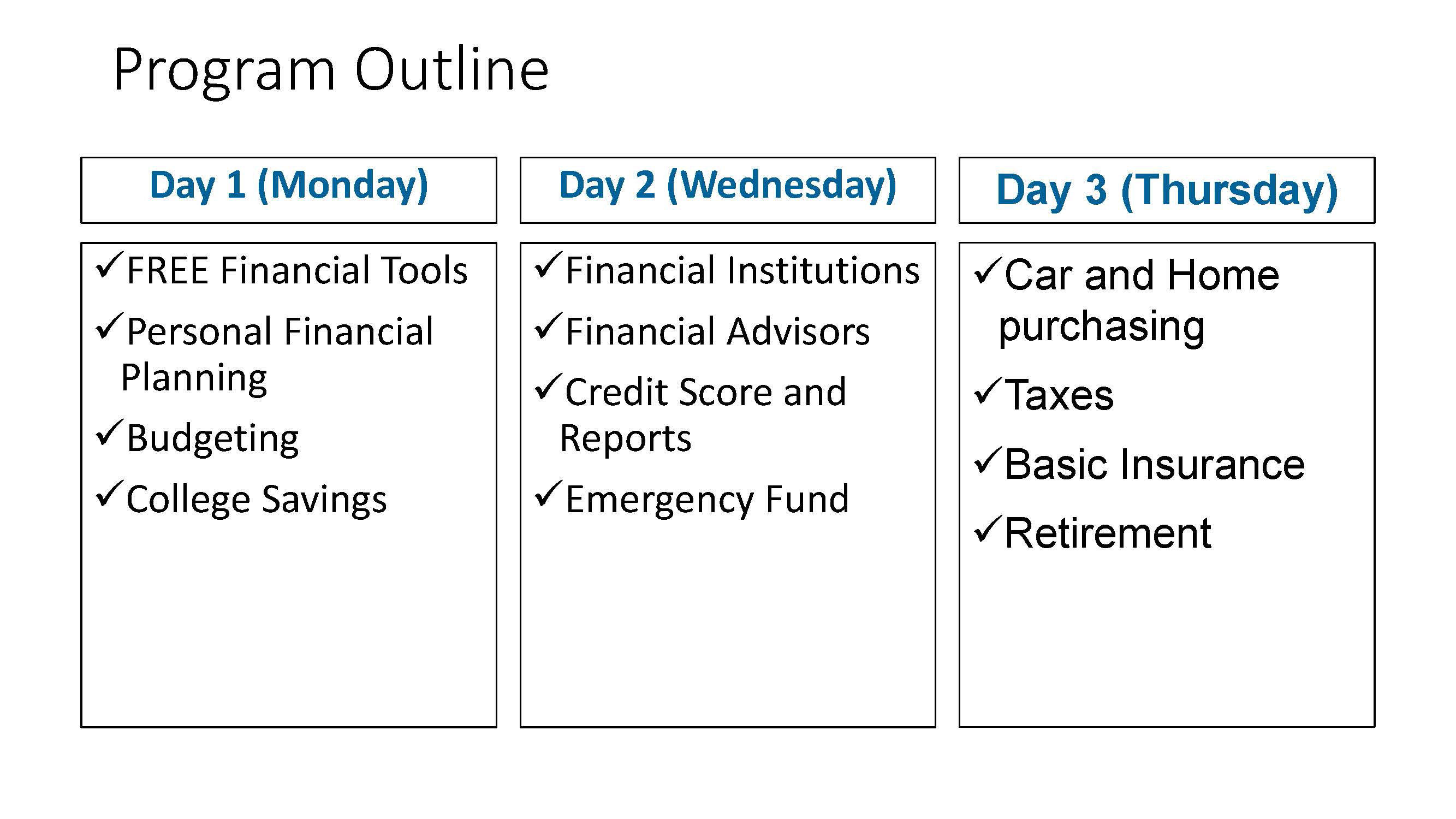 Program Outline

Day 1 (Monday)

✓FREE Financial Tools
✓Personal Financial Planning
✓Budgeting
✓College Savings

Day 2 (Wednesday)

✓Financial Institutions
✓Financial Advisors
✓Credit Score and Reports
✓Emergency Fund

Day 3 (Thursday)

✓Car and Home purchasing
✓Taxes
✓Basic Insurance
✓Retirement